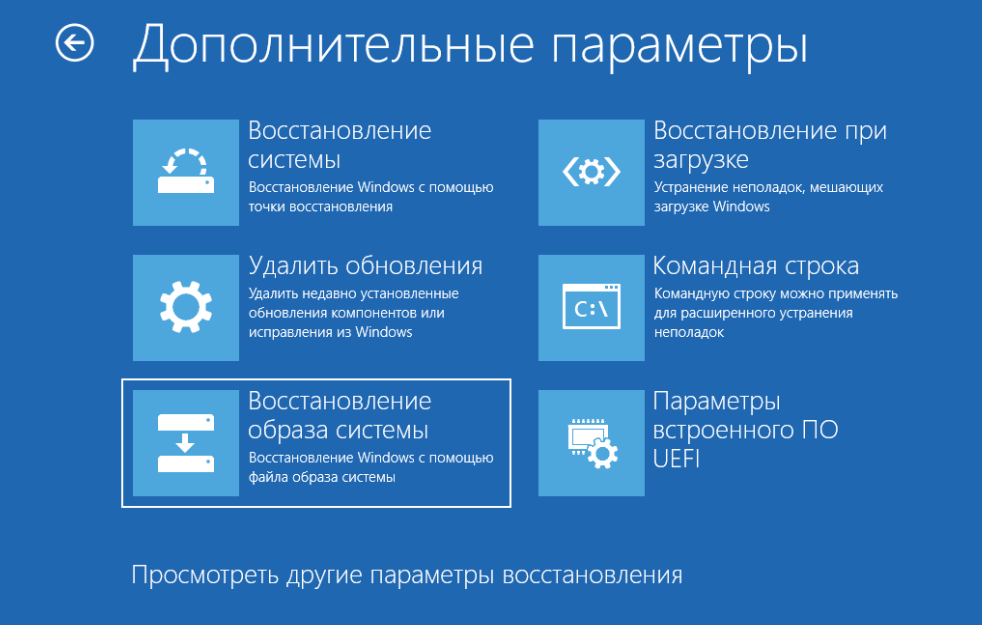 Дополнительные параметры

Восстановление системы
Восстановление Windows с помощью точки восстановления

Удалить обновления
Удалить недавно установленные обновления компонентов или исправления из Windows

Восстановление образа системы
Восстановление Windows с помощью файла образа системы

Восстановление при загрузке
Устранение неполадок, мешающих загрузке Windows

Командная строка
Командную строку можно применять для расширенного устранения неполадок

C:\

Параметры встроенного ПО UEFI

Просмотреть другие параметры восстановления